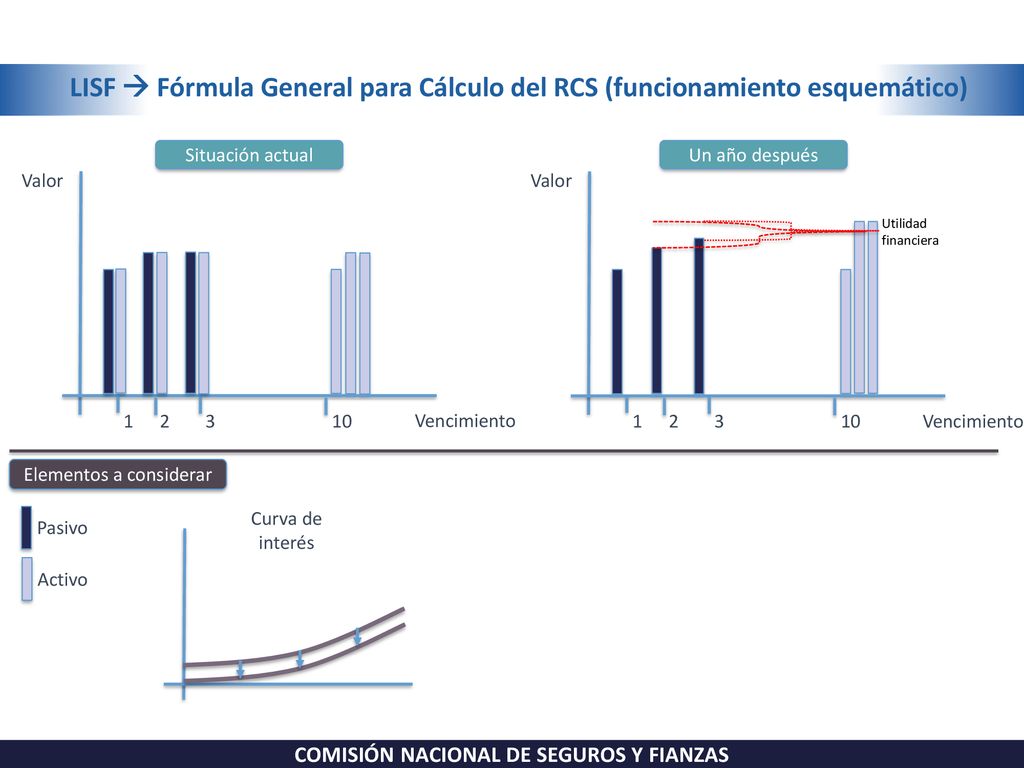 LISF → Fórmula General para Cálculo del RCS (funcionamiento esquemático)

Situación actual

Valor

1 2 3 10 Vencimiento

Un año después

Valor

Utilidad financiera

1 2 3 10 Vencimiento

Elementos a considerar

Pasivo

Activo

Curva de interés

COMISIÓN NACIONAL DE SEGUROS Y FIANZAS